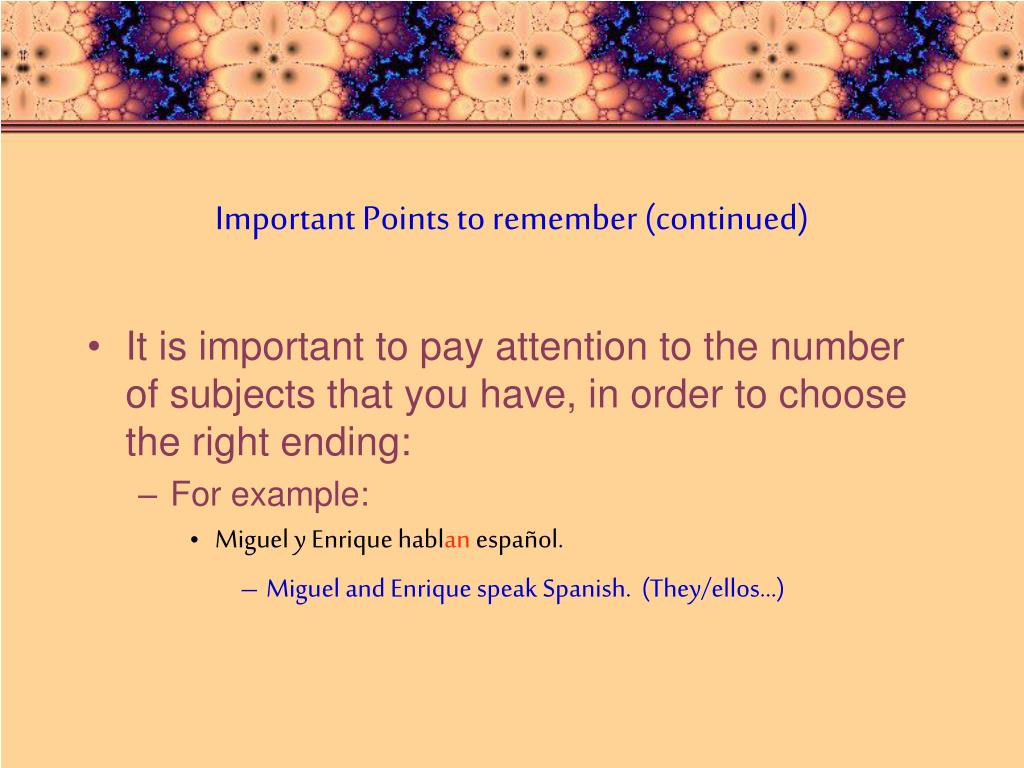 Important Points to remember (continued)

• It is important to pay attention to the number of subjects that you have, in order to choose the right ending:

– For example:

• Miguel y Enrique hablan español.

– Miguel and Enrique speak Spanish. (They/ellos…)